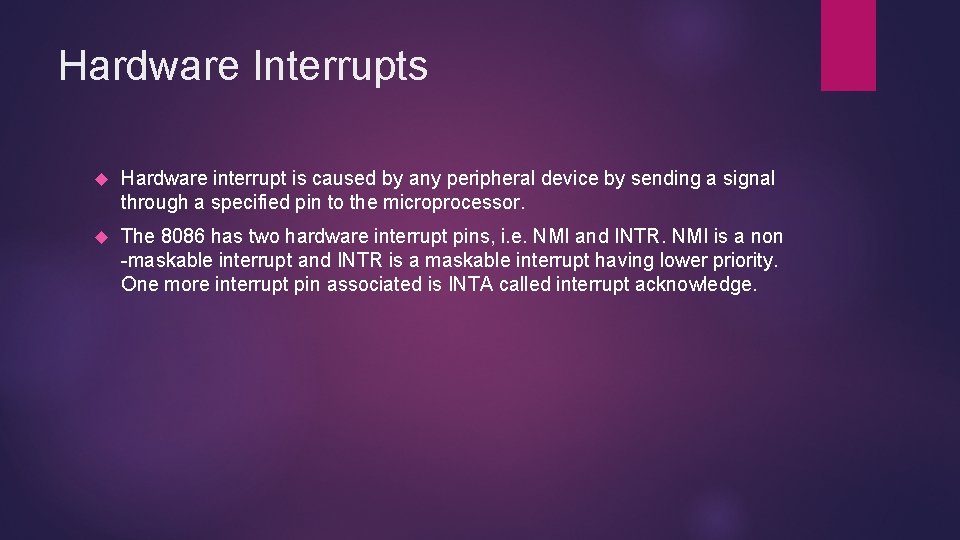 Hardware Interrupts

Hardware interrupt is caused by any peripheral device by sending a signal through a specified pin to the microprocessor.

The 8086 has two hardware interrupt pins, i.e. NMI and INTR. NMI is a non -maskable interrupt and INTR is a maskable interrupt having lower priority. One more interrupt pin associated is INTA called interrupt acknowledge.